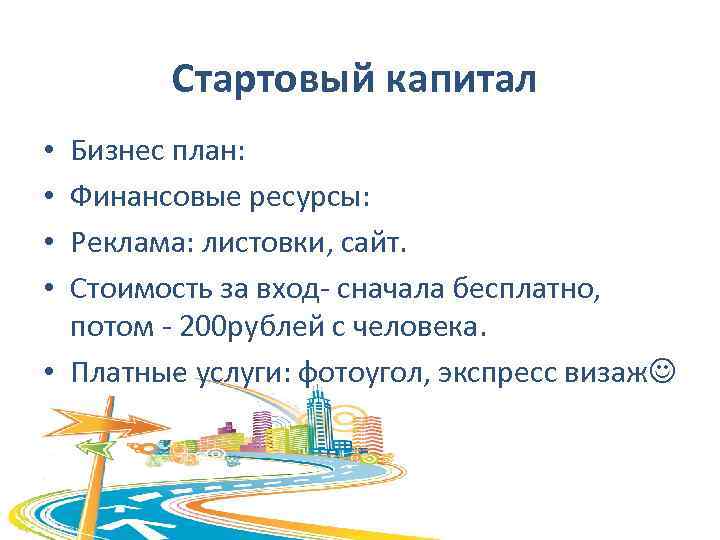 Стартовый капитал

• Бизнес план:
• Финансовые ресурсы:
• Реклама: листовки, сайт.
• Стоимость за вход- сначала бесплатно, потом - 200рублей с человека.
• Платные услуги: фотоугол, экспресс визаж☺